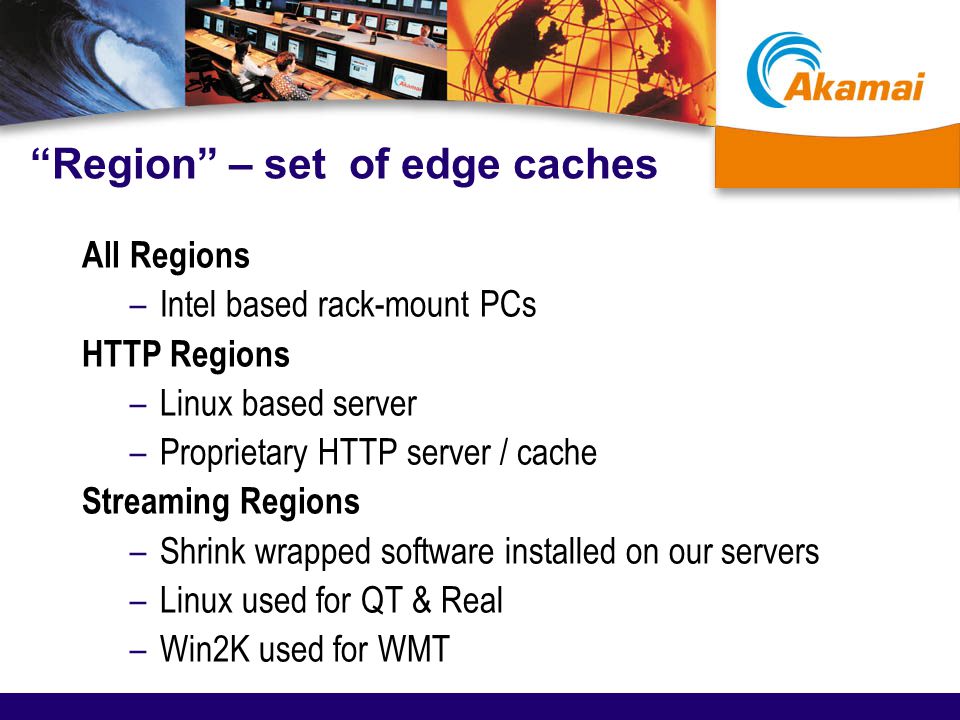 Akamai

“Region” – set of edge caches

All Regions
– Intel based rack-mount PCs
HTTP Regions
– Linux based server
– Proprietary HTTP server / cache
Streaming Regions
– Shrink wrapped software installed on our servers
– Linux used for QT & Real
– Win2K used for WMT